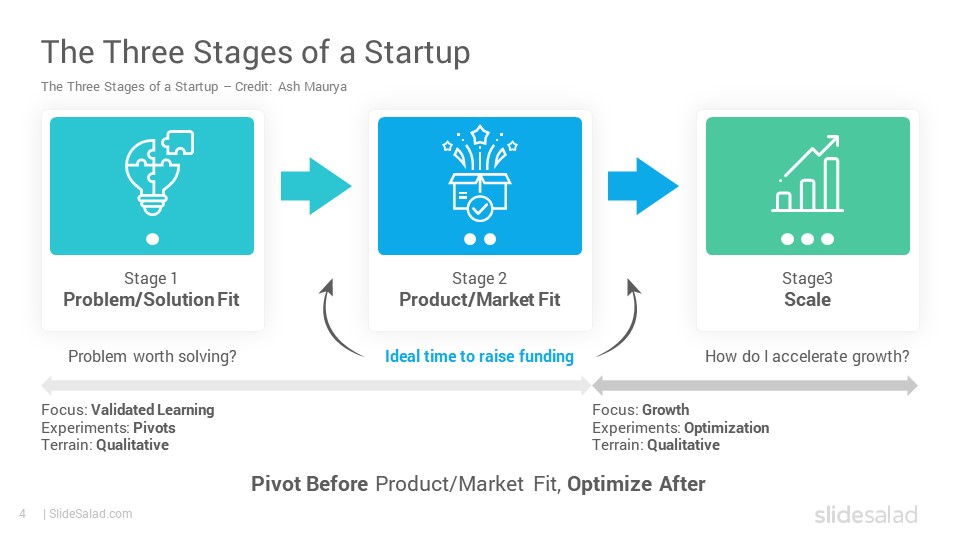 The Three Stages of a Startup

The Three Stages of a Startup – Credit: Ash Maurya

Stage 1
Problem/Solution Fit

Stage 2
Product/Market Fit

Stage3
Scale

Problem worth solving?

Ideal time to raise funding

How do I accelerate growth?

Focus: Validated Learning
Experiments: Pivots
Terrain: Qualitative

Focus: Growth
Experiments: Optimization
Terrain: Qualitative

Pivot Before Product/Market Fit, Optimize After

4 | SlideSalad.com

slidesalad